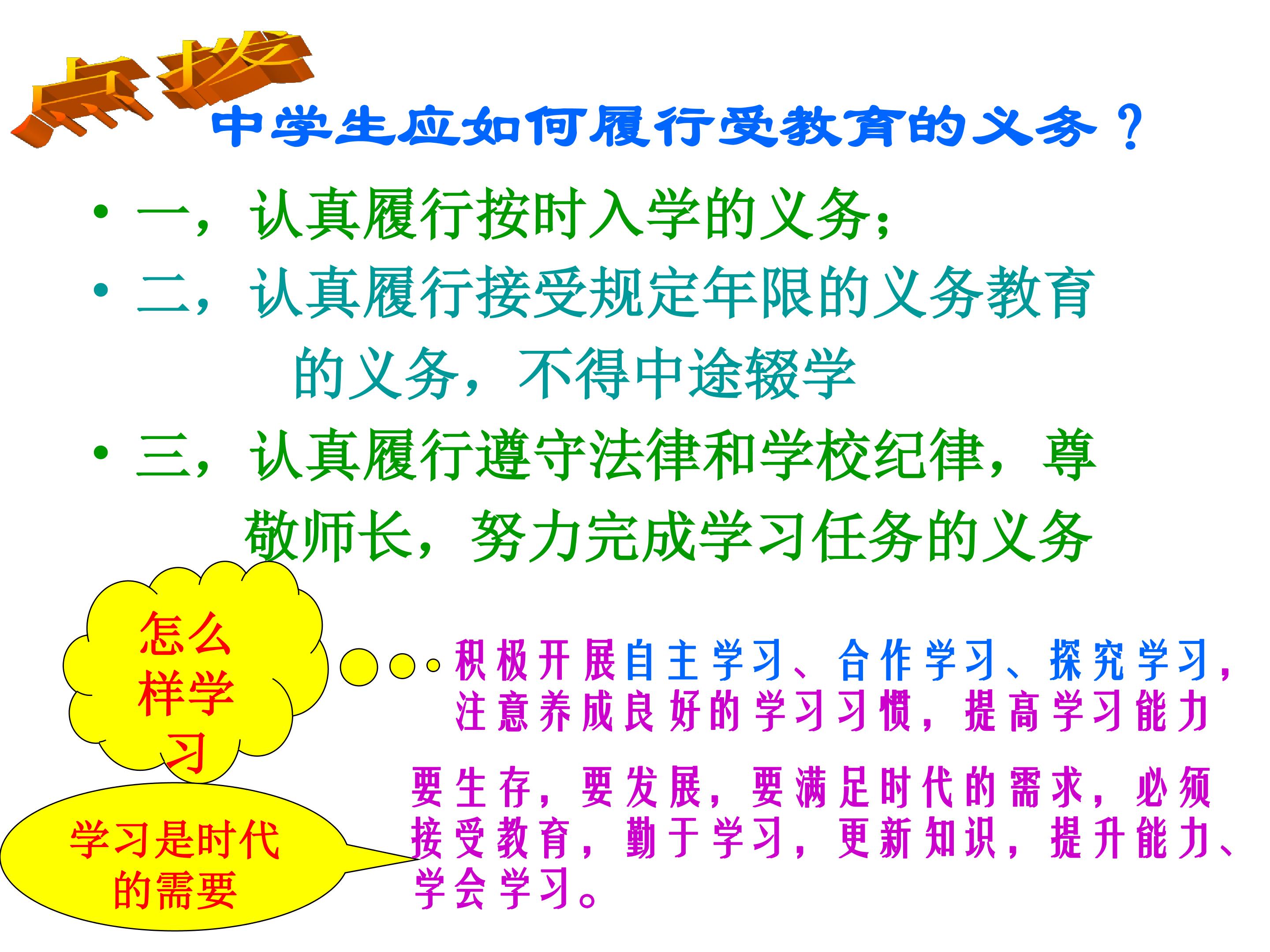 点拨

中学生应如何履行受教育的义务？

• 一，认真履行按时入学的义务；
• 二，认真履行接受规定年限的义务教育的义务，不得中途辍学
• 三，认真履行遵守法律和学校纪律，尊敬师长，努力完成学习任务的义务

怎么样学习

积极开展自主学习、合作学习、探究学习，注意养成良好的学习习惯，提高学习能力

学习是时代的需要

要生存，要发展，要满足时代的需求，必须接受教育，勤于学习，更新知识，提升能力、学会学习。